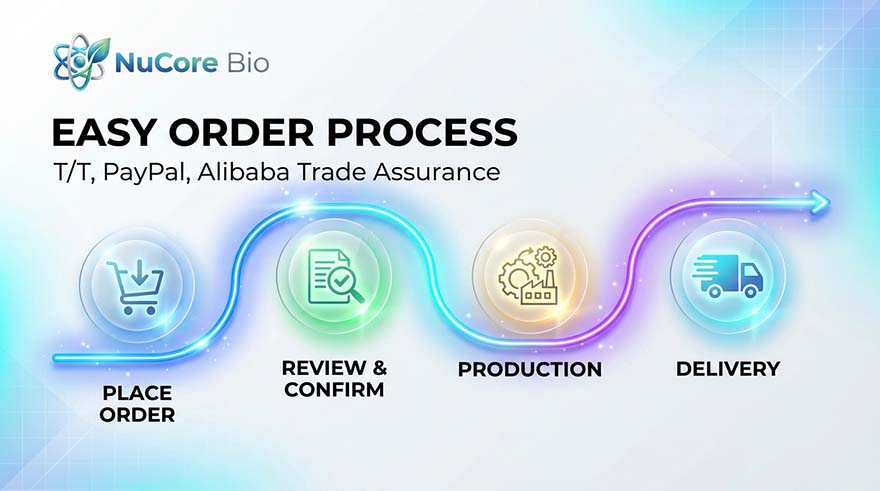 NuCore Bio

EASY ORDER PROCESS

T/T, PayPal, Alibaba Trade Assurance

PLACE ORDER

REVIEW & CONFIRM

PRODUCTION

DELIVERY